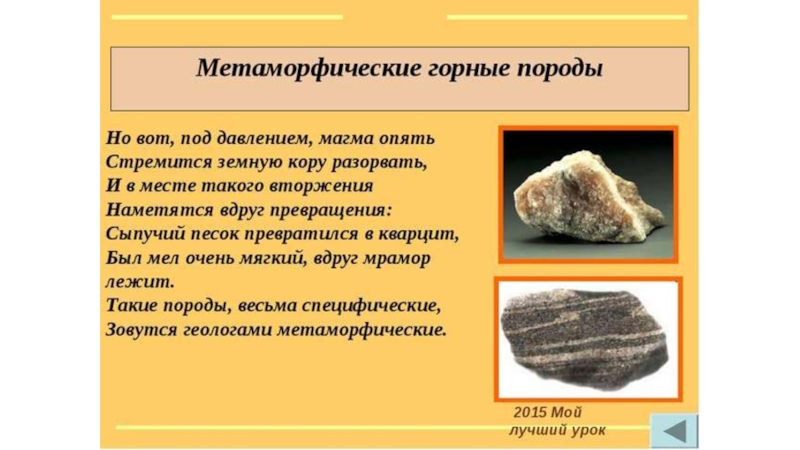 Метаморфические горные породы

Но вот, под давлением, магма опять
Стремится земную кору разорвать,
И в месте такого вторжения
Наметятся вдруг превращения:
Сыпучий песок превратился в кварцит,
Был мел очень мягкий, вдруг мрамор лежит.
Такие породы, весьма специфические,
Зовутся геологами метаморфические.

2015 Мой лучший урок